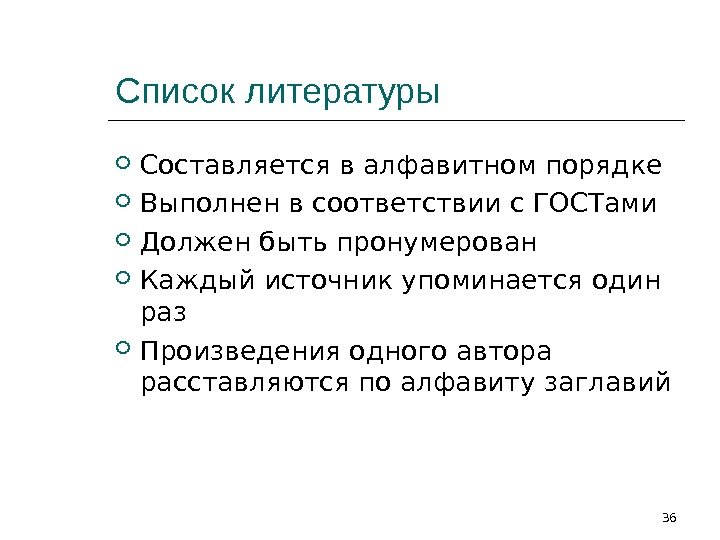 Список литературы

Составляется в алфавитном порядке

Выполнен в соответствии с ГОСТами

Должен быть пронумерован

Каждый источник упоминается один раз

Произведения одного автора расставляются по алфавиту заглавий

36